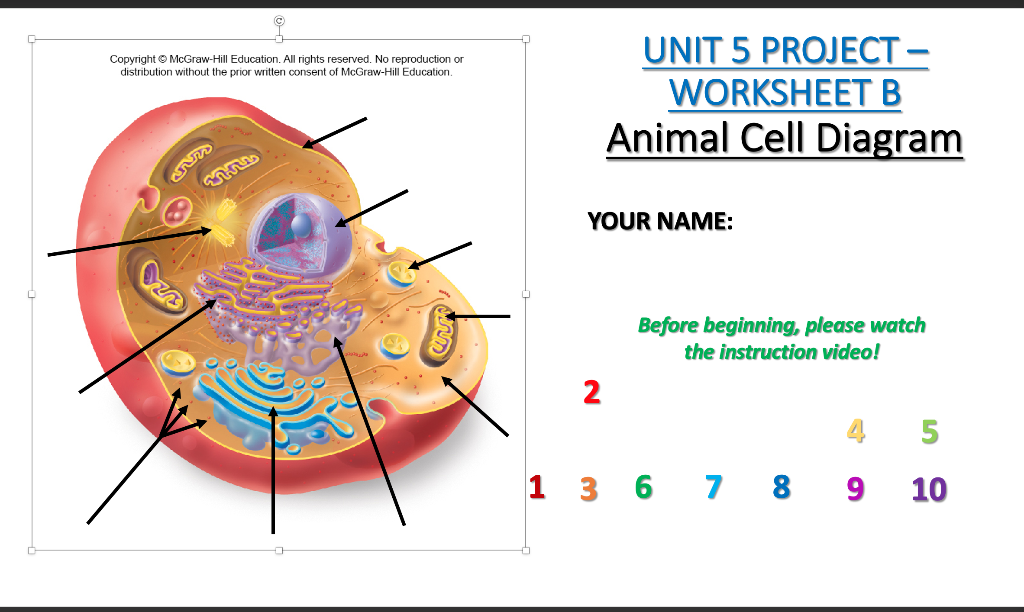 Copyright © McGraw-Hill Education. All rights reserved. No reproduction or distribution without the prior written consent of McGraw-Hill Education.

UNIT 5 PROJECT – WORKSHEET B

Animal Cell Diagram

YOUR NAME:

Before beginning, please watch the instruction video!

2

4 5

1 3 6 7 8 9 10